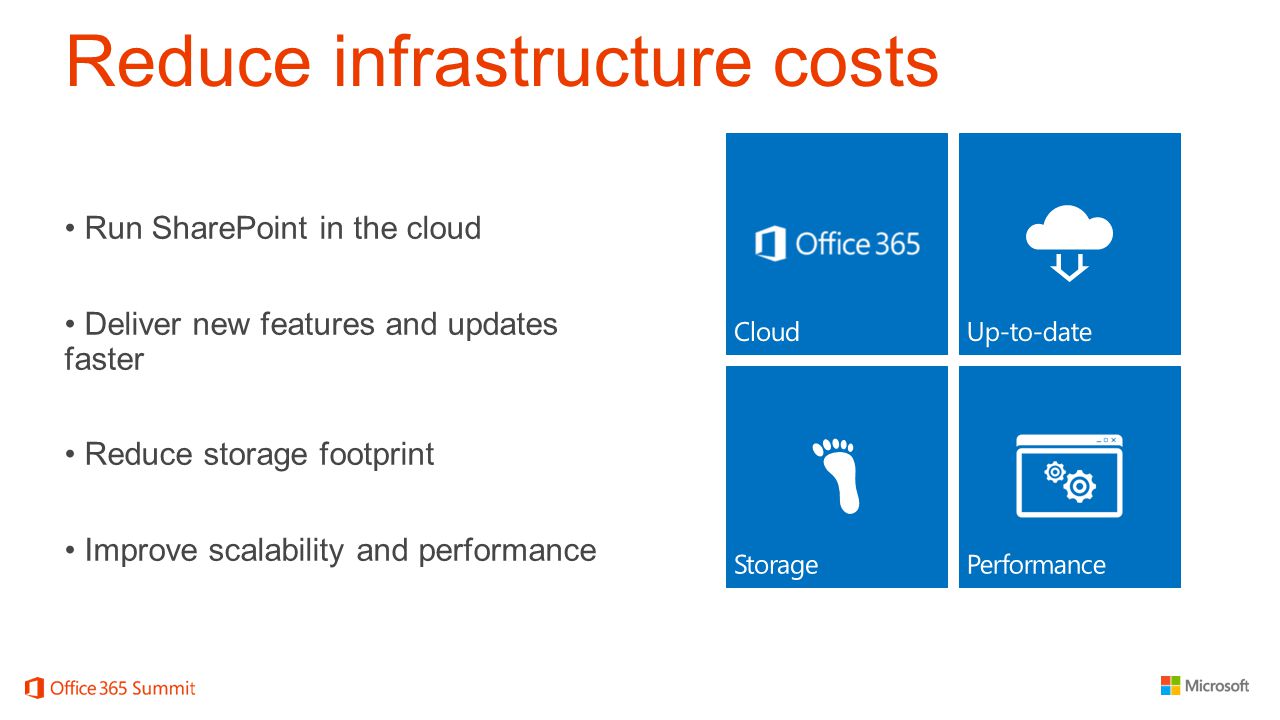 Reduce infrastructure costs

• Run SharePoint in the cloud

• Deliver new features and updates faster

• Reduce storage footprint

• Improve scalability and performance

Office 365

Cloud

Up-to-date

Storage

Performance

Office 365 Summit

Microsoft